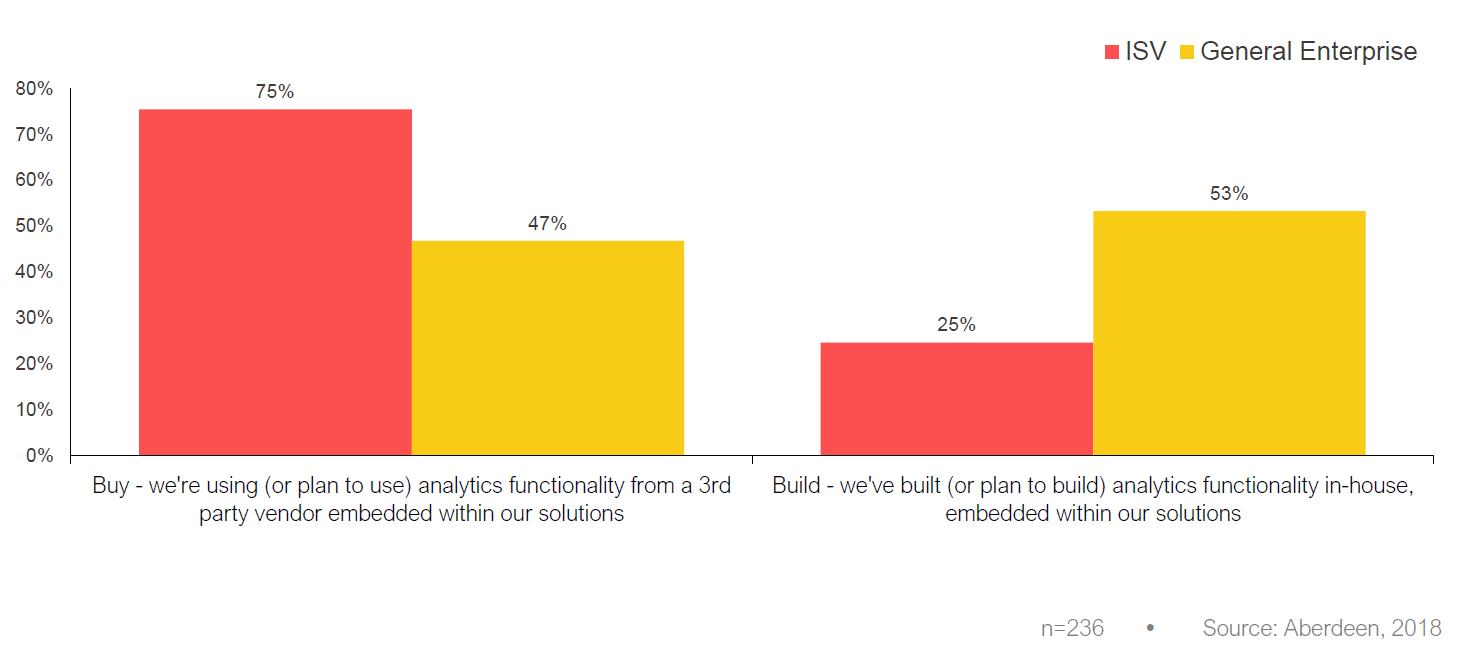 ISV General Enterprise

80%
70%
60%
50%
40%
30%
20%
10%
0%

75%
47%
25%
53%

Buy - we're using (or plan to use) analytics functionality from a 3rd party vendor embedded within our solutions

Build - we've built (or plan to build) analytics functionality in-house, embedded within our solutions

n=236 • Source: Aberdeen, 2018